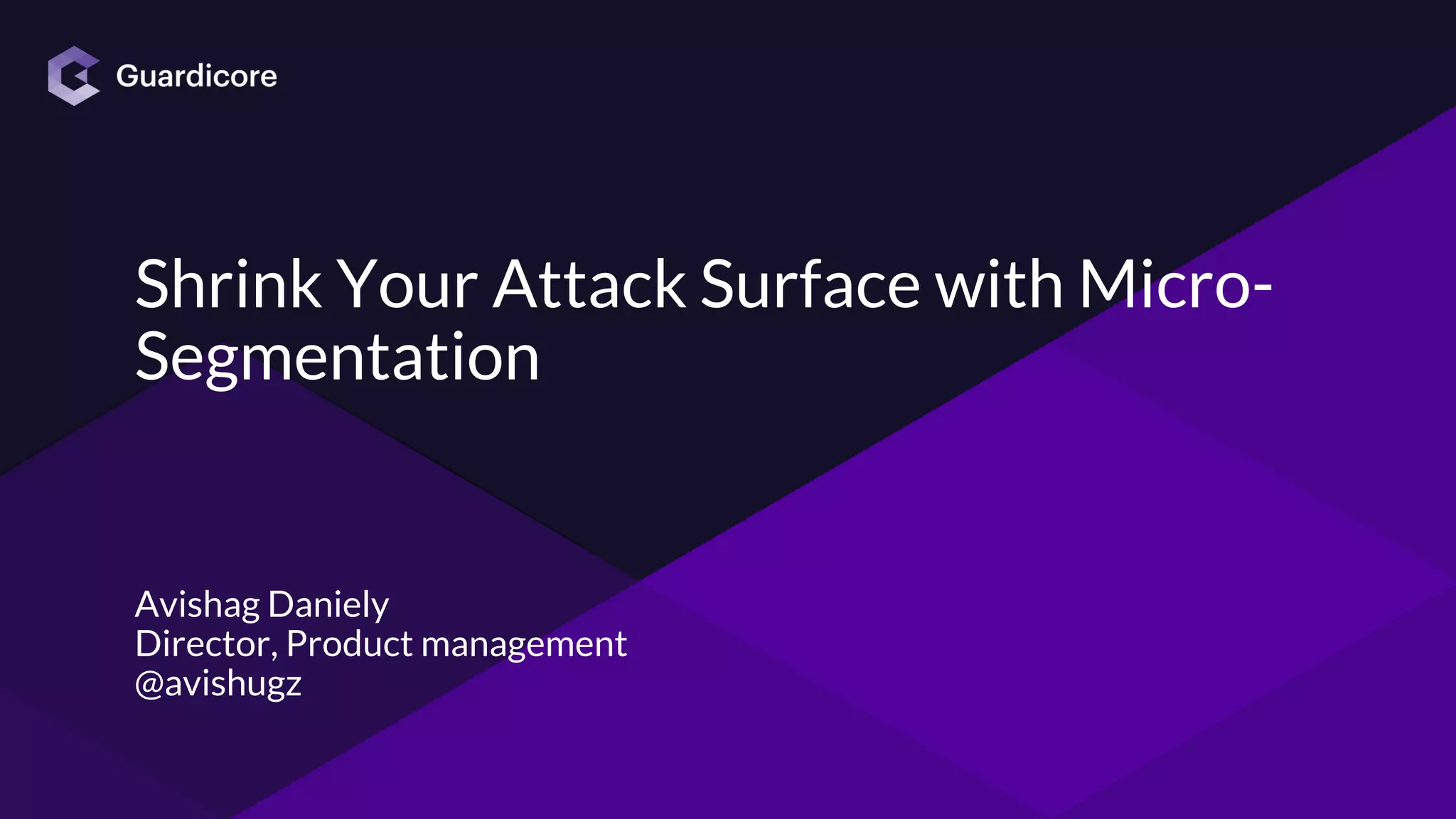 Guardicore

Shrink Your Attack Surface with Micro-Segmentation

Avishag Daniely
Director, Product management
@avishugz